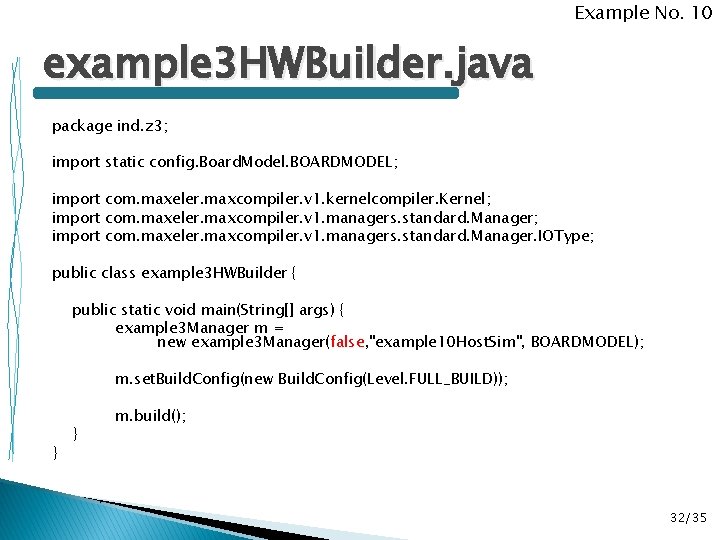 Example No. 10

example3HWBuilder.java

package ind.z3;

import static config.BoardModel.BOARDMODEL;

import com.maxeler.maxcompiler.v1.kernelcompiler.Kernel;
import com.maxeler.maxcompiler.v1.managers.standard.Manager;
import com.maxeler.maxcompiler.v1.managers.standard.Manager.IOType;

public class example3HWBuilder {

public static void main(String[] args) {
example3Manager m =
new example3Manager(false,"example10HostSim", BOARDMODEL);

m.setBuildConfig(new BuildConfig(Level.FULL_BUILD));

m.build();
}
}

32/35